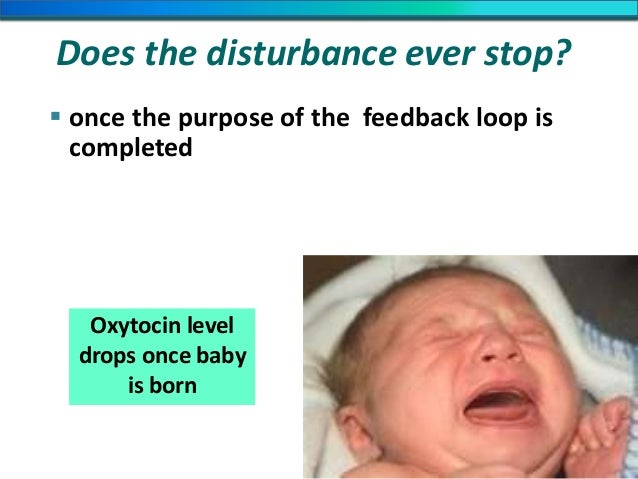 Does the disturbance ever stop?

▪ once the purpose of the feedback loop is completed

Oxytocin level drops once baby is born